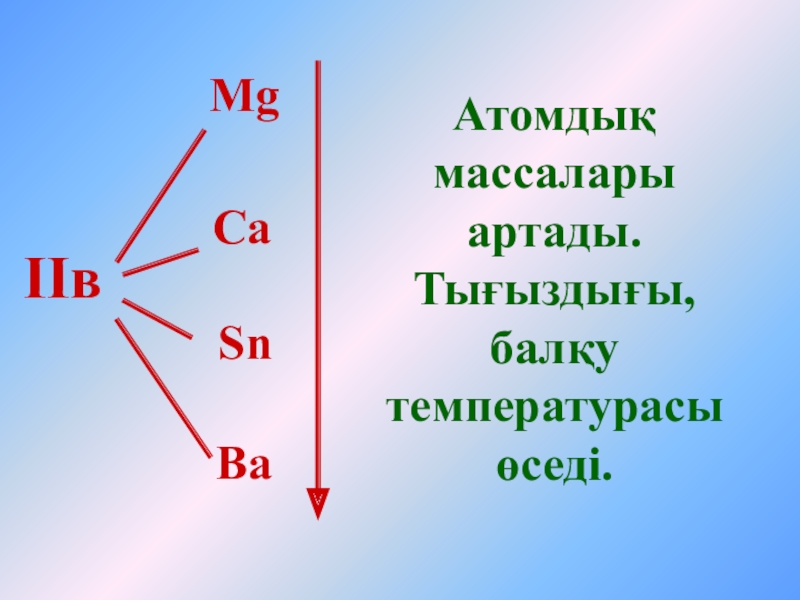 IIв

Mg

Ca

Sn

Ba

Атомдық массалары артады. Тығыздығы, балқу температурасы өседі.